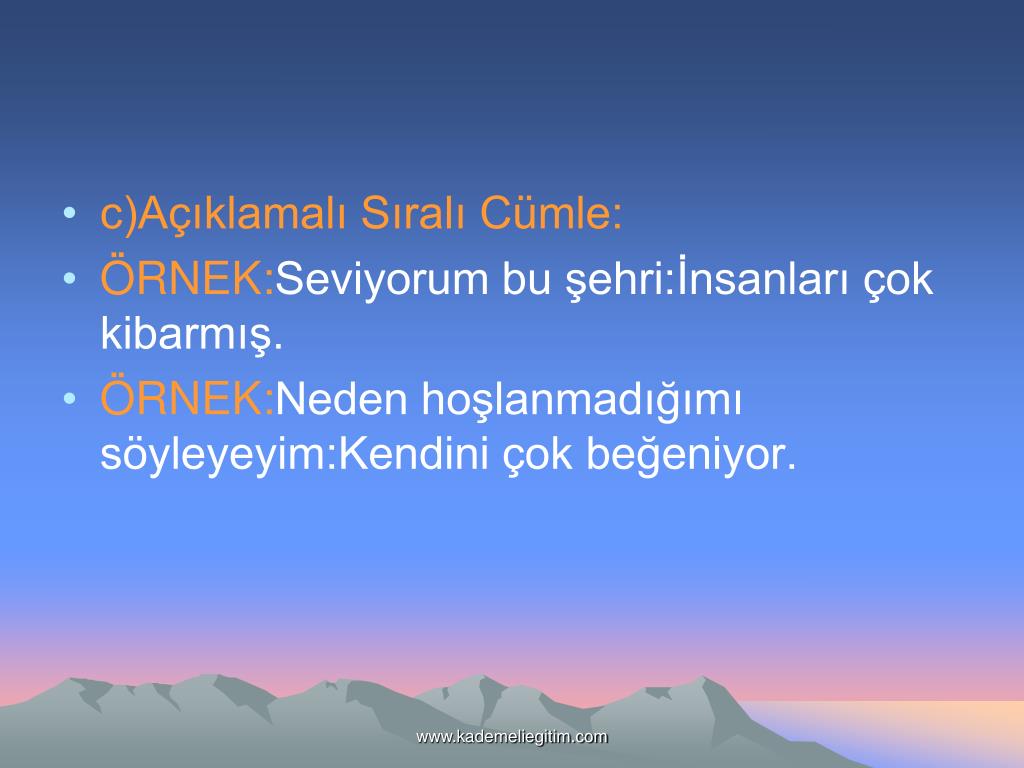 • c)Açıklamalı Sıralı Cümle:
• ÖRNEK:Seviyorum bu şehri:İnsanları çok kibarmış.
• ÖRNEK:Neden hoşlanmadığımı söyleyeyim:Kendini çok beğeniyor.

www.kademeliegitim.com